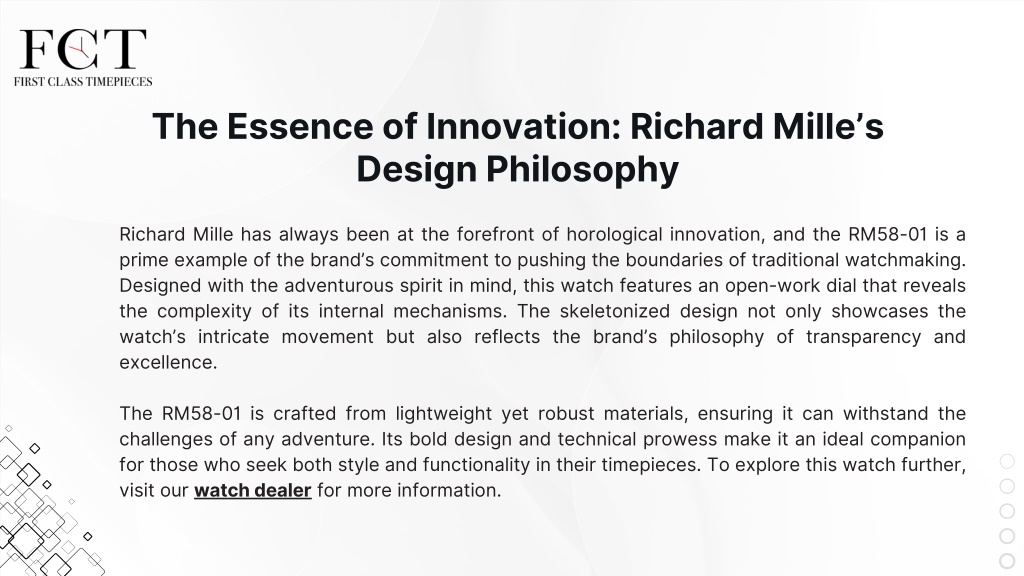 FCT
FIRST CLASS TIMEPIECES

The Essence of Innovation: Richard Mille's Design Philosophy

Richard Mille has always been at the forefront of horological innovation, and the RM58-01 is a prime example of the brand's commitment to pushing the boundaries of traditional watchmaking. Designed with the adventurous spirit in mind, this watch features an open-work dial that reveals the complexity of its internal mechanisms. The skeletonized design not only showcases the watch's intricate movement but also reflects the brand's philosophy of transparency and excellence.

The RM58-01 is crafted from lightweight yet robust materials, ensuring it can withstand the challenges of any adventure. Its bold design and technical prowess make it an ideal companion for those who seek both style and functionality in their timepieces. To explore this watch further, visit our watch dealer for more information.